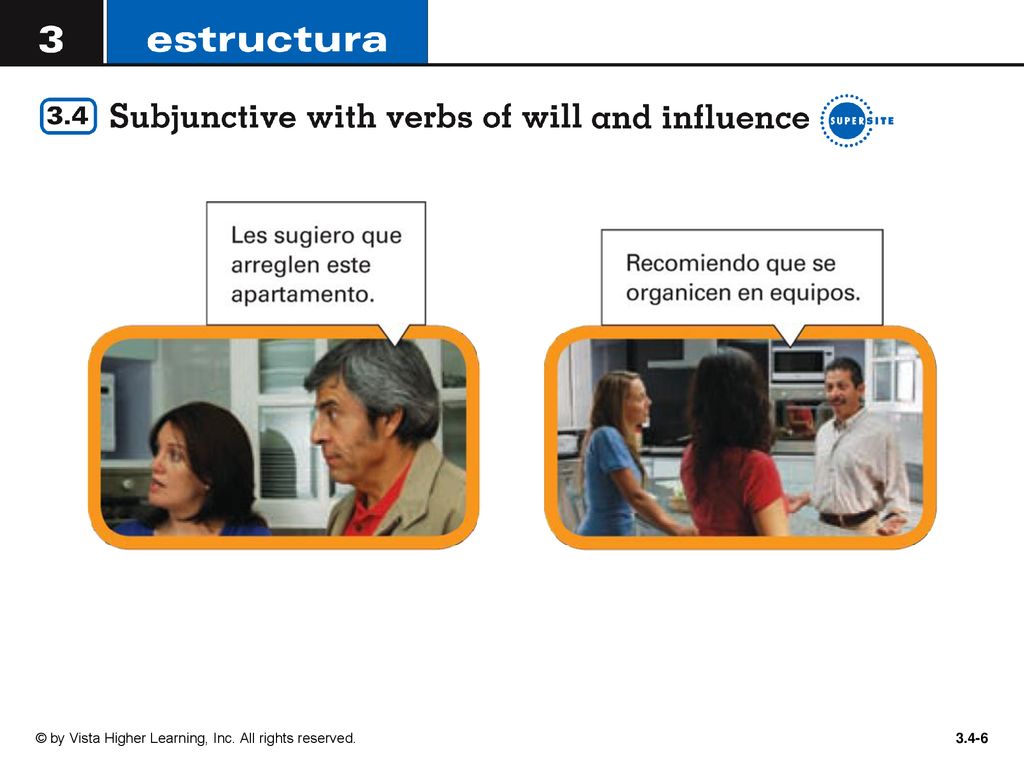 3 estructura

3.4 Subjunctive with verbs of will and influence SUPERSITE

Les sugiero que arreglen este apartamento.

Recomiendo que se organicen en equipos.

© by Vista Higher Learning, Inc. All rights reserved.

3.4-6